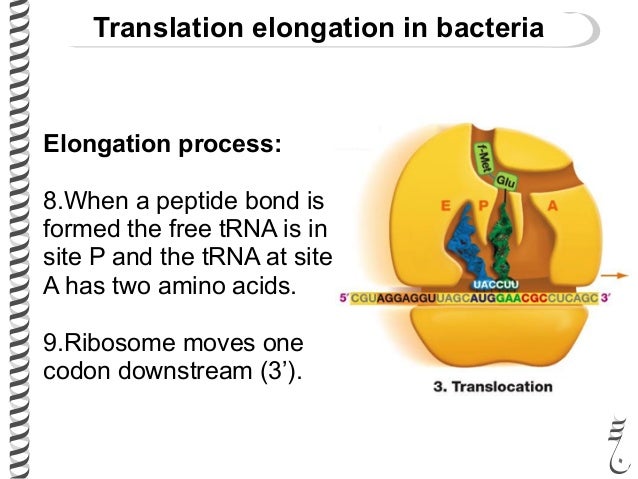 Translation elongation in bacteria

Elongation process:

8.When a peptide bond is formed the free tRNA is in site P and the tRNA at site A has two amino acids.

9.Ribosome moves one codon downstream (3').

f-Met
Glu
E
P
A
UACCUU
5' CGUAGGAGGUUAGCAUGGAACGCCUCAGC 3'

3. Translocation